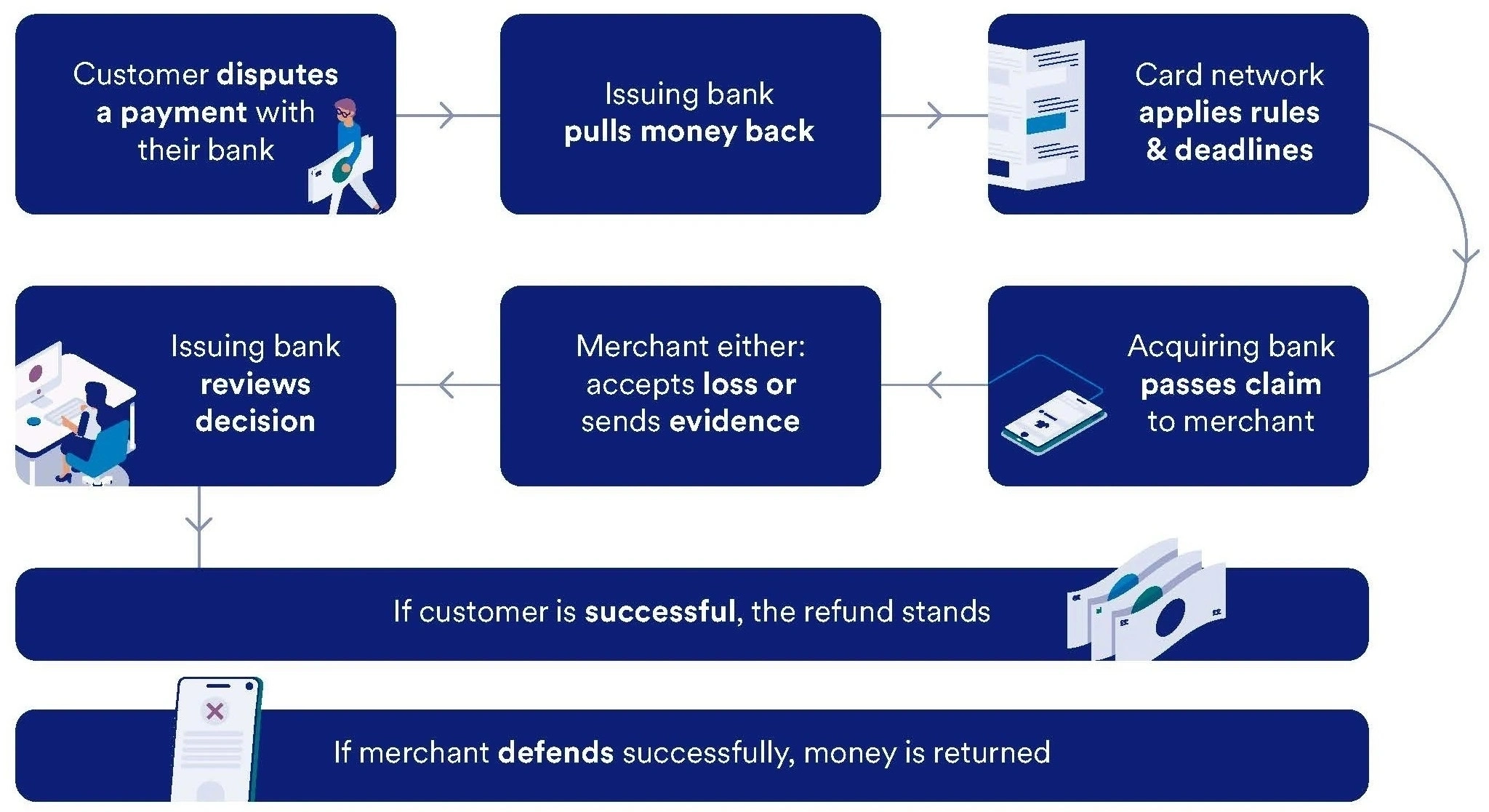 Customer disputes a payment with their bank

Issuing bank pulls money back

Card network applies rules & deadlines

Acquiring bank passes claim to merchant

Merchant either: accepts loss or sends evidence

Issuing bank reviews decision

If customer is successful, the refund stands

If merchant defends successfully, money is returned